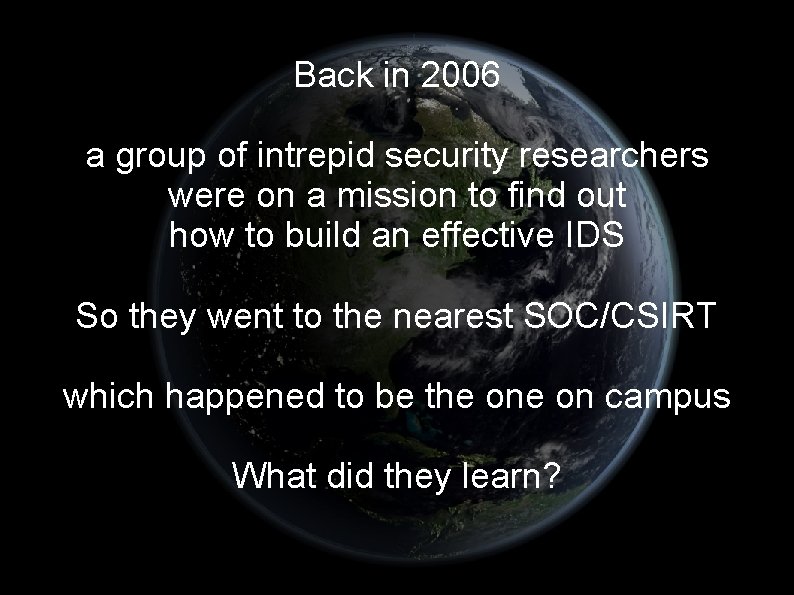 Back in 2006

a group of intrepid security researchers were on a mission to find out how to build an effective IDS

So they went to the nearest SOC/CSIRT

which happened to be the one on campus

What did they learn?